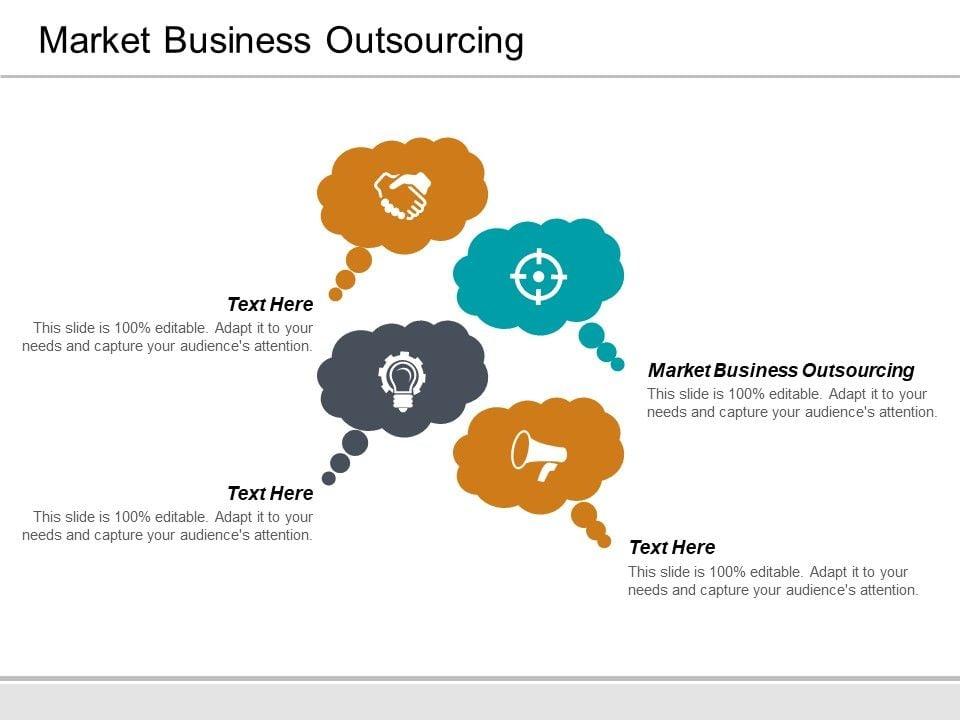 Market Business Outsourcing

Text Here

This slide is 100% editable. Adapt it to your needs and capture your audience's attention.

Market Business Outsourcing

This slide is 100% editable. Adapt it to your needs and capture your audience's attention.

Text Here

This slide is 100% editable. Adapt it to your needs and capture your audience's attention.

Text Here

This slide is 100% editable. Adapt it to your needs and capture your audience's attention.